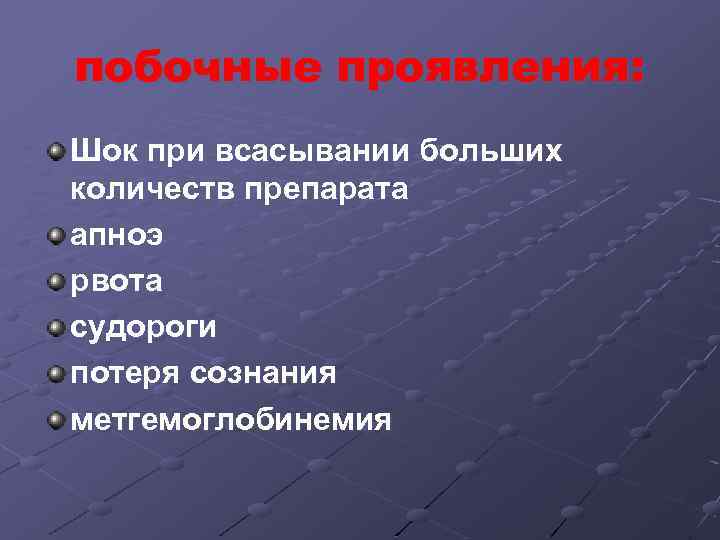 побочные проявления:

Шок при всасывании больших количеств препарата

апноэ

рвота

судороги

потеря сознания

метгемоглобинемия